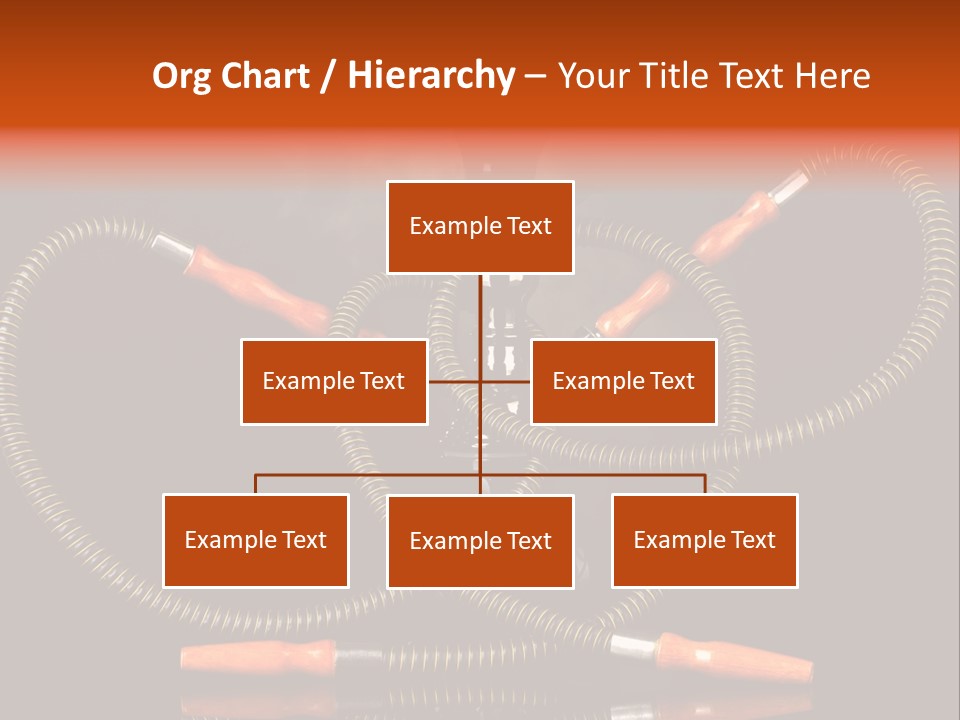 Org Chart / Hierarchy – Your Title Text Here

Example Text

Example Text

Example Text

Example Text

Example Text

Example Text